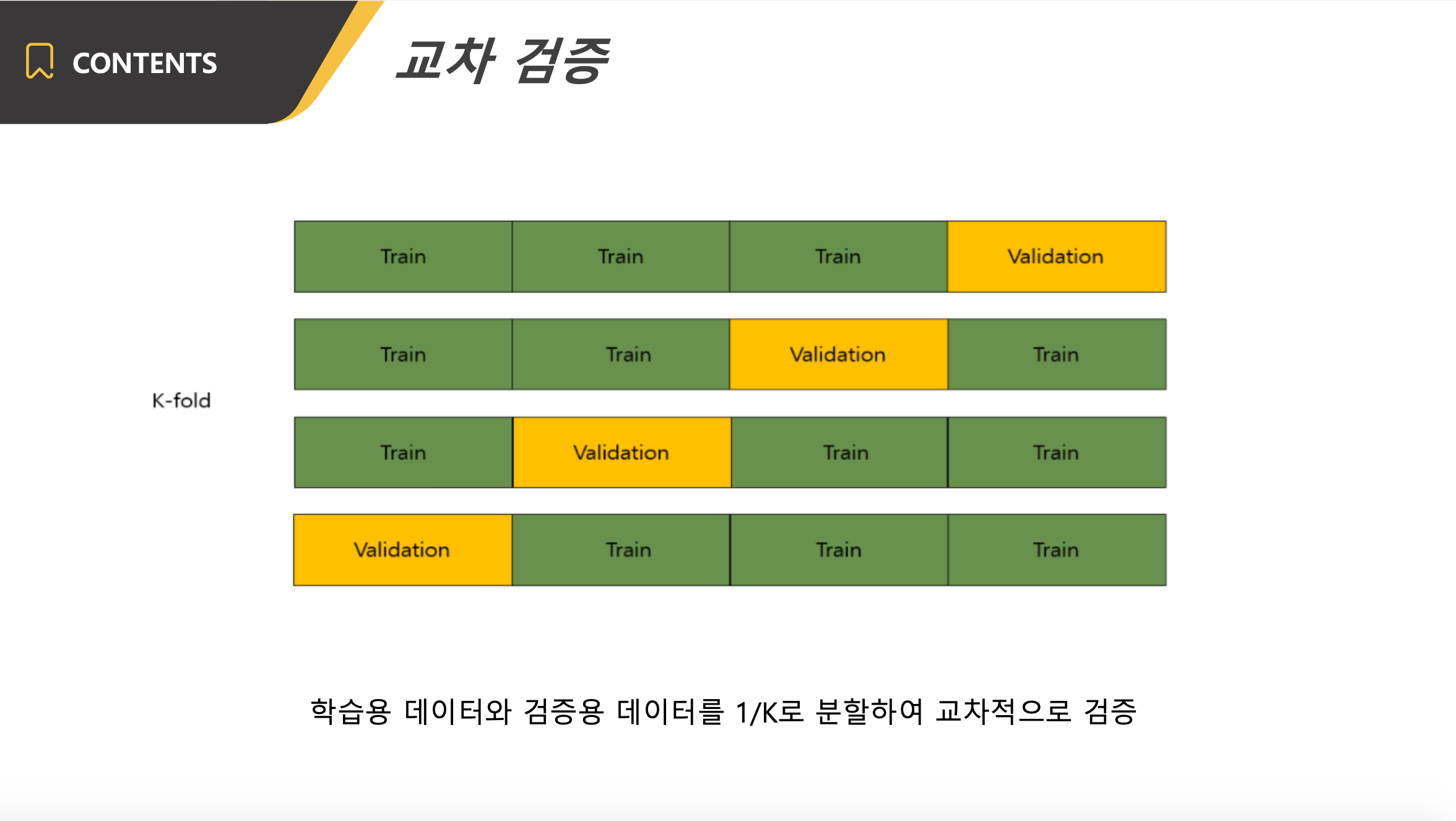 CONTENTS

교차 검증

K-fold

| Train | Train | Train | Validation |
|---|---|---|---|
| Train | Train | Validation | Train |
| Train | Validation | Train | Train |
| Validation | Train | Train | Train |

학습용 데이터와 검증용 데이터를 1/K로 분할하여 교차적으로 검증